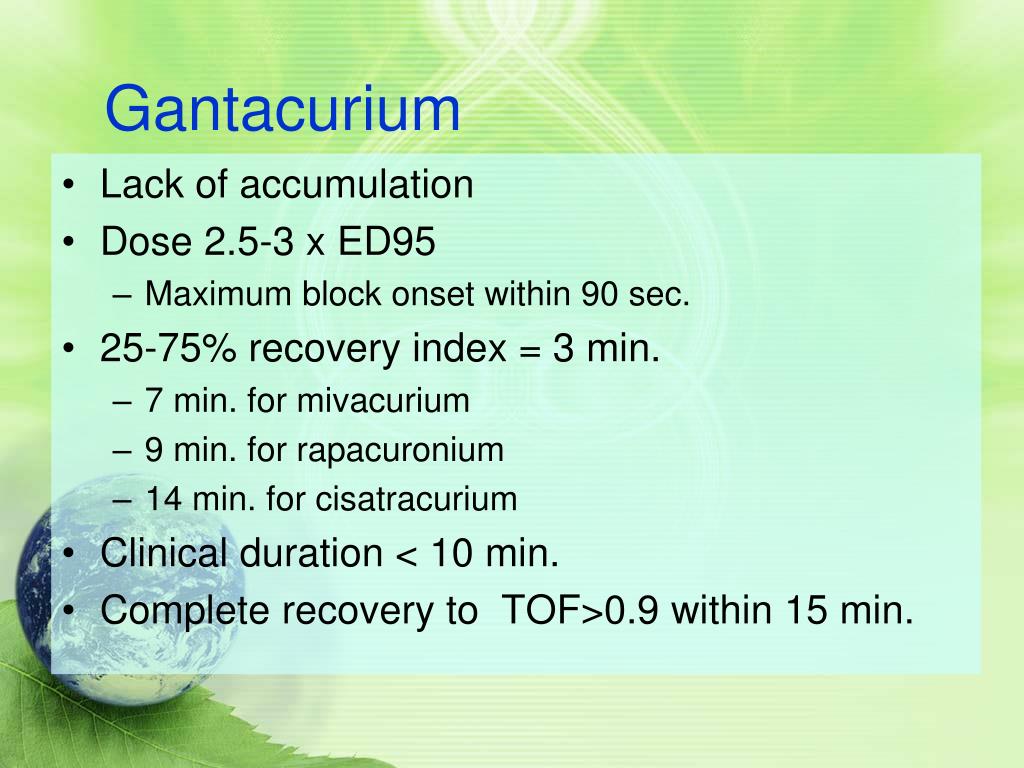 Gantacurium

• Lack of accumulation
• Dose 2.5-3 x ED95
  – Maximum block onset within 90 sec.
• 25-75% recovery index = 3 min.
  – 7 min. for mivacurium
  – 9 min. for rapacuronium
  – 14 min. for cisatracurium
• Clinical duration < 10 min.
• Complete recovery to TOF>0.9 within 15 min.